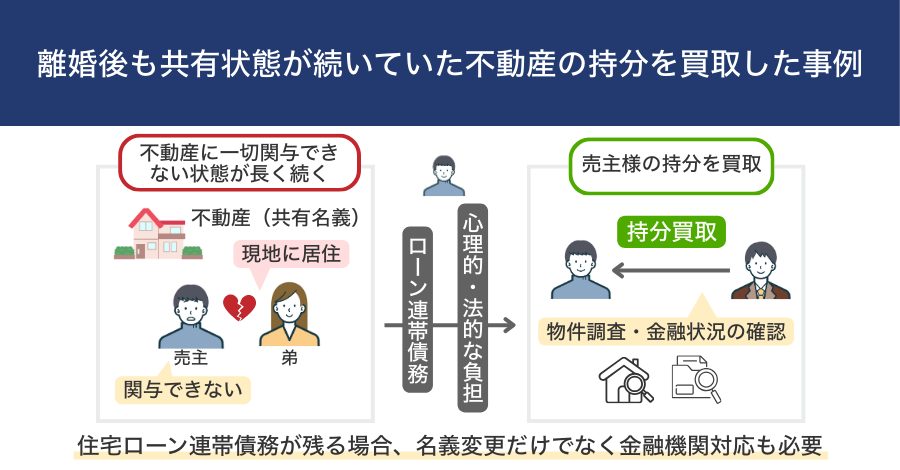 離婚後も共有状態が続いていた不動産の持分を買取した事例

不動産に一切関与できない状態が長く続く

不動産（共有名義）

現地に居住

売主

弟

関与できない

ローン連帯債務

心理的・法的な負担

売主様の持分を買取

持分買取

物件調査・金融状況の確認

住宅ローン連帯債務が残る場合、名義変更だけでなく金融機関対応も必要